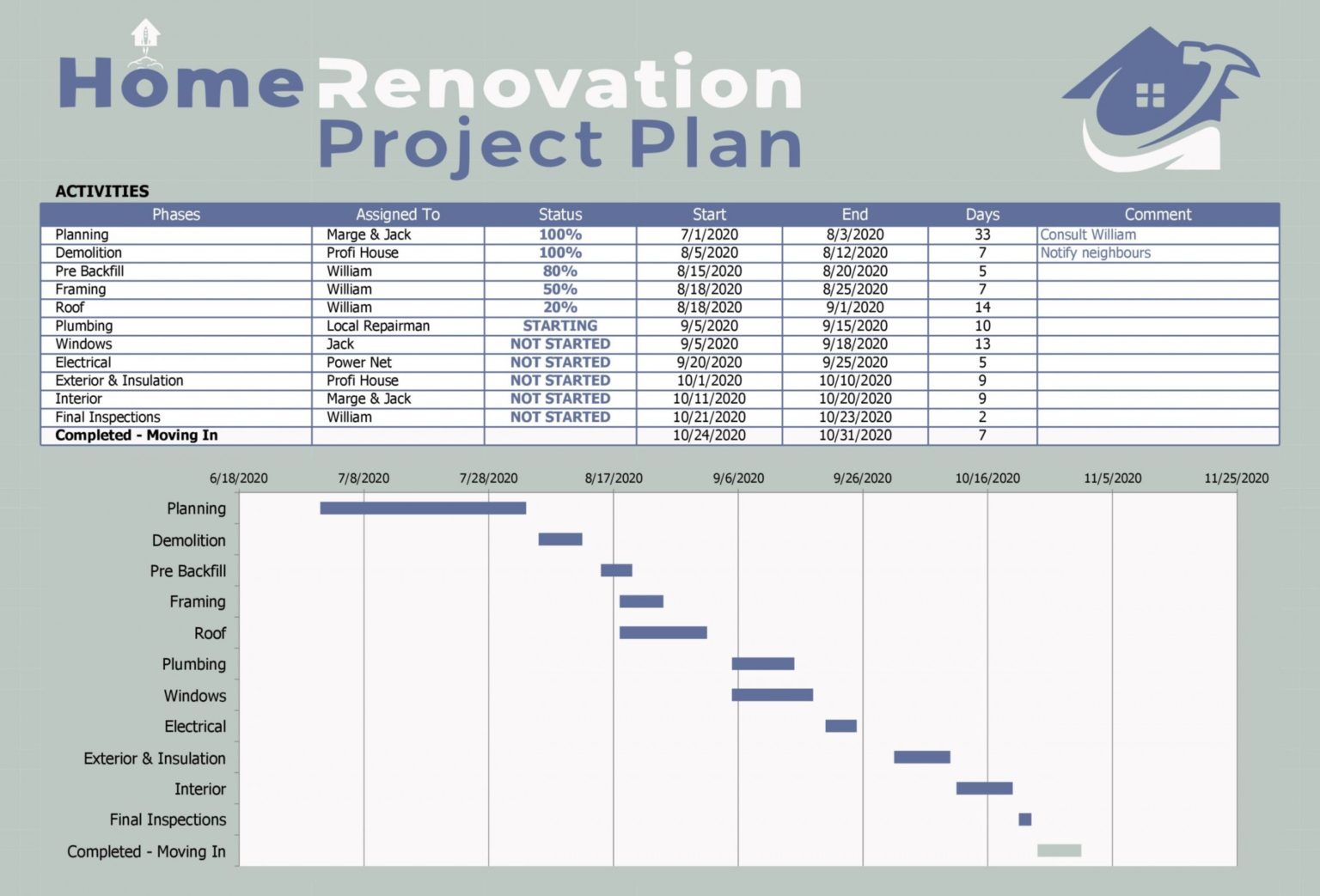 Home Renovation Project Plan

ACTIVITIES

| Phases | Assigned To | Status | Start | End | Days | Comment |
|---|---|---|---|---|---|---|
| Planning | Marge & Jack | 100% | 7/1/2020 | 8/3/2020 | 33 | Consult William |
| Demolition | Profi House | 100% | 8/5/2020 | 8/12/2020 | 7 | Notify neighbours |
| Pre Backfill | William | 80% | 8/15/2020 | 8/20/2020 | 5 | |
| Framing | William | 50% | 8/18/2020 | 8/25/2020 | 7 | |
| Roof | William | 20% | 8/18/2020 | 9/1/2020 | 14 | |
| Plumbing | Local Repairman | STARTING | 9/5/2020 | 9/15/2020 | 10 | |
| Windows | Jack | NOT STARTED | 9/5/2020 | 9/18/2020 | 13 | |
| Electrical | Power Net | NOT STARTED | 9/20/2020 | 9/25/2020 | 5 | |
| Exterior & Insulation | Profi House | NOT STARTED | 10/1/2020 | 10/10/2020 | 9 | |
| Interior | Marge & Jack | NOT STARTED | 10/11/2020 | 10/20/2020 | 9 | |
| Final Inspections | William | NOT STARTED | 10/21/2020 | 10/23/2020 | 2 | |
| Completed - Moving In | | | 10/24/2020 | 10/31/2020 | 7 | |

6/18/2020 7/8/2020 7/28/2020 8/17/2020 9/6/2020 9/26/2020 10/16/2020 11/5/2020 11/25/2020

Planning
Demolition
Pre Backfill
Framing
Roof
Plumbing
Windows
Electrical
Exterior & Insulation
Interior
Final Inspections
Completed - Moving In